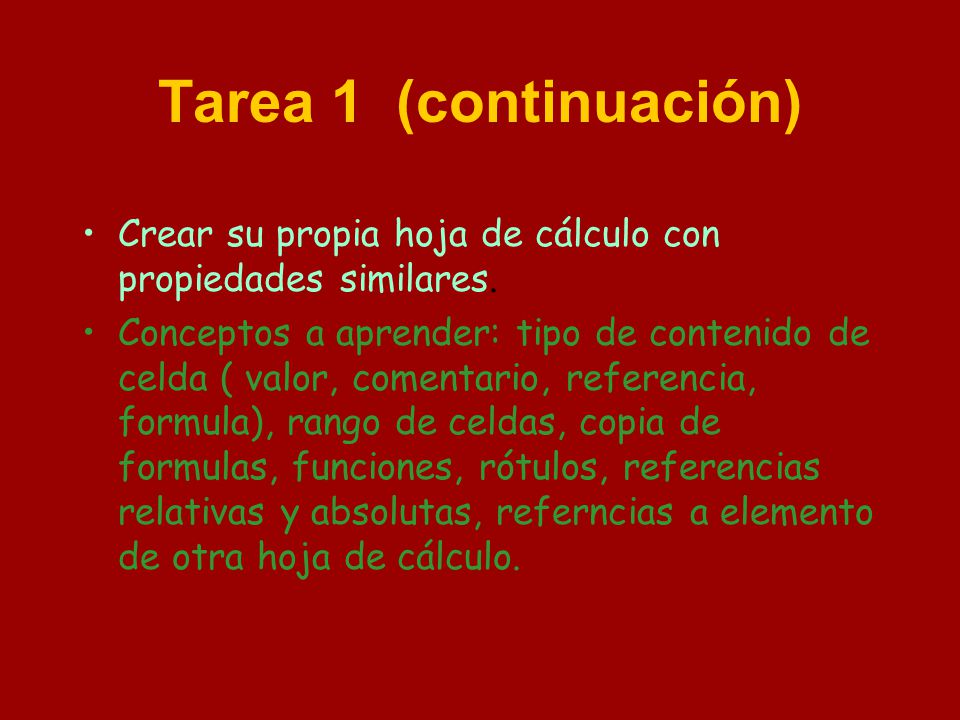 Tarea 1 (continuación)

• Crear su propia hoja de cálculo con propiedades similares.

• Conceptos a aprender: tipo de contenido de celda ( valor, comentario, referencia, formula), rango de celdas, copia de formulas, funciones, rótulos, referencias relativas y absolutas, referncias a elemento de otra hoja de cálculo.